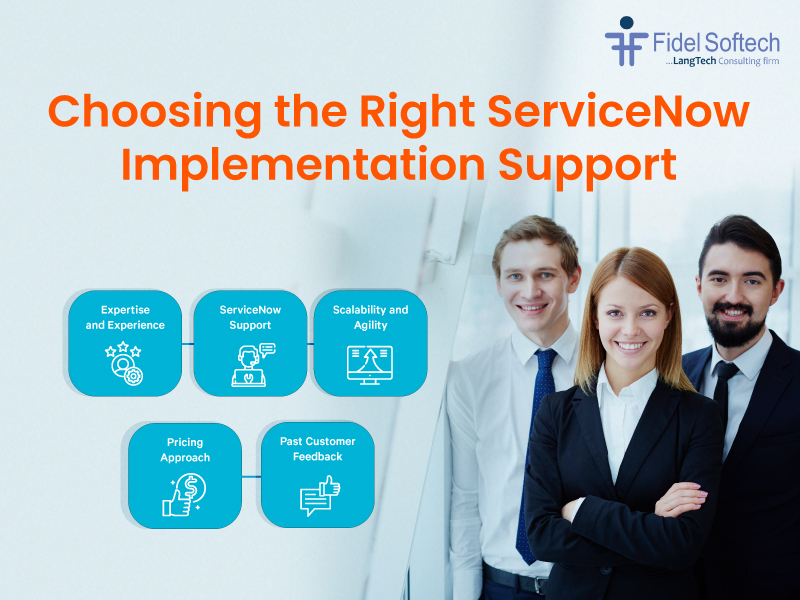 Fidel Softech
...LangTech Consulting firm

Choosing the Right ServiceNow Implementation Support

Expertise and Experience

ServiceNow Support

Scalability and Agility

Pricing Approach

Past Customer Feedback